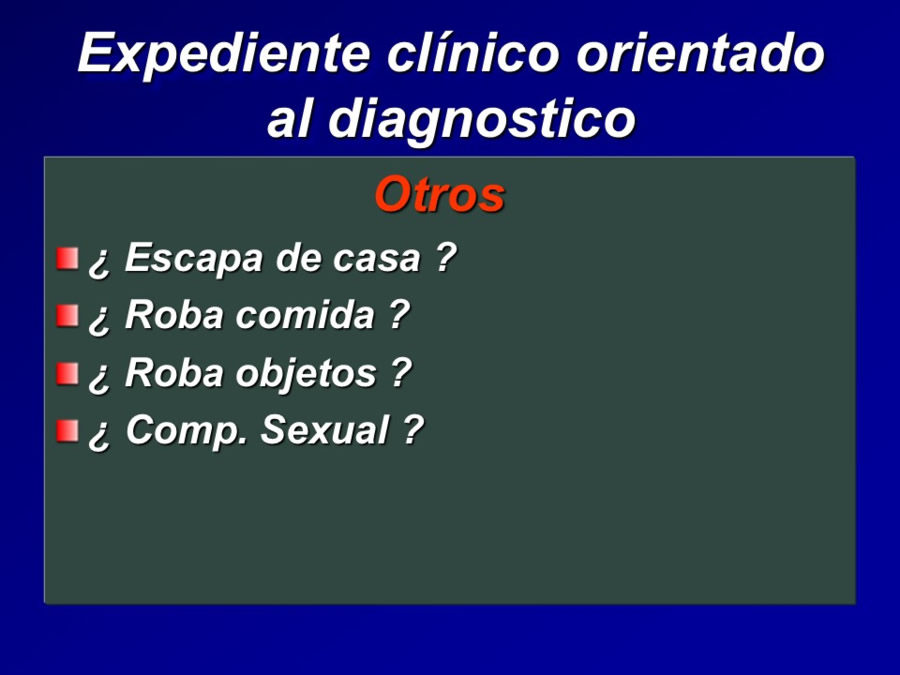 Expediente clínico orientado al diagnostico

Otros

¿ Escapa de casa ?

¿ Roba comida ?

¿ Roba objetos ?

¿ Comp. Sexual ?